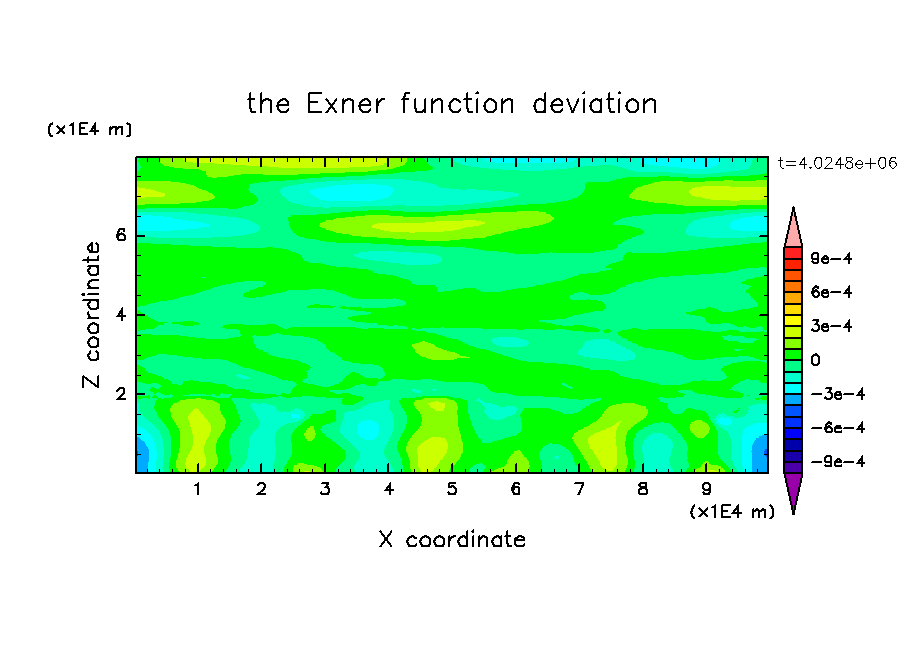 the Exner function deviation

(x1E4 m)

t=4.0248e+06

Z coordinate

6

4

2

9e-4
6e-4
3e-4
0
-3e-4
-6e-4
-9e-4

1 2 3 4 5 6 7 8 9

(x1E4 m)

X coordinate